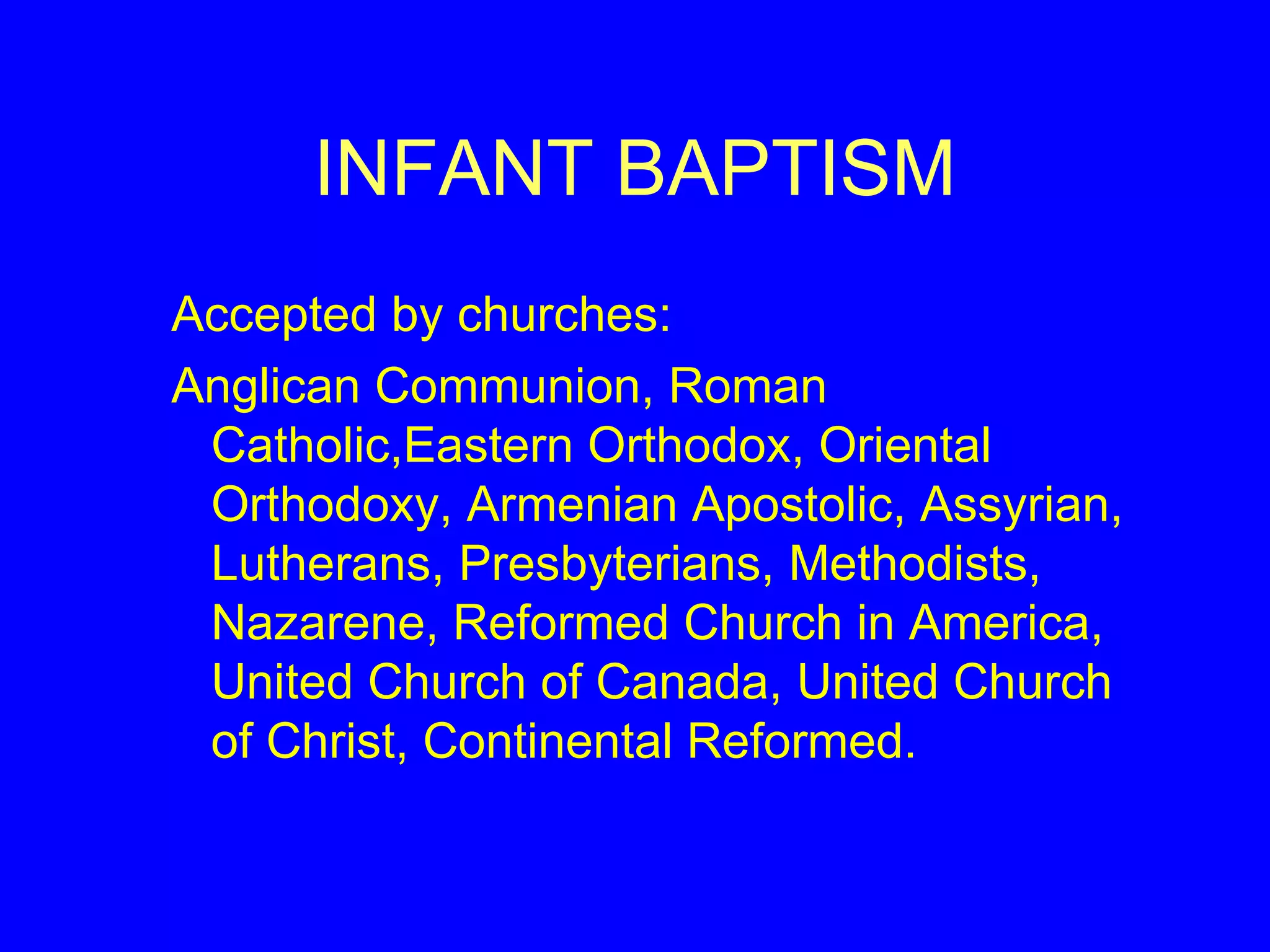 INFANT BAPTISM

Accepted by churches:

Anglican Communion, Roman Catholic,Eastern Orthodox, Oriental Orthodoxy, Armenian Apostolic, Assyrian, Lutherans, Presbyterians, Methodists, Nazarene, Reformed Church in America, United Church of Canada, United Church of Christ, Continental Reformed.